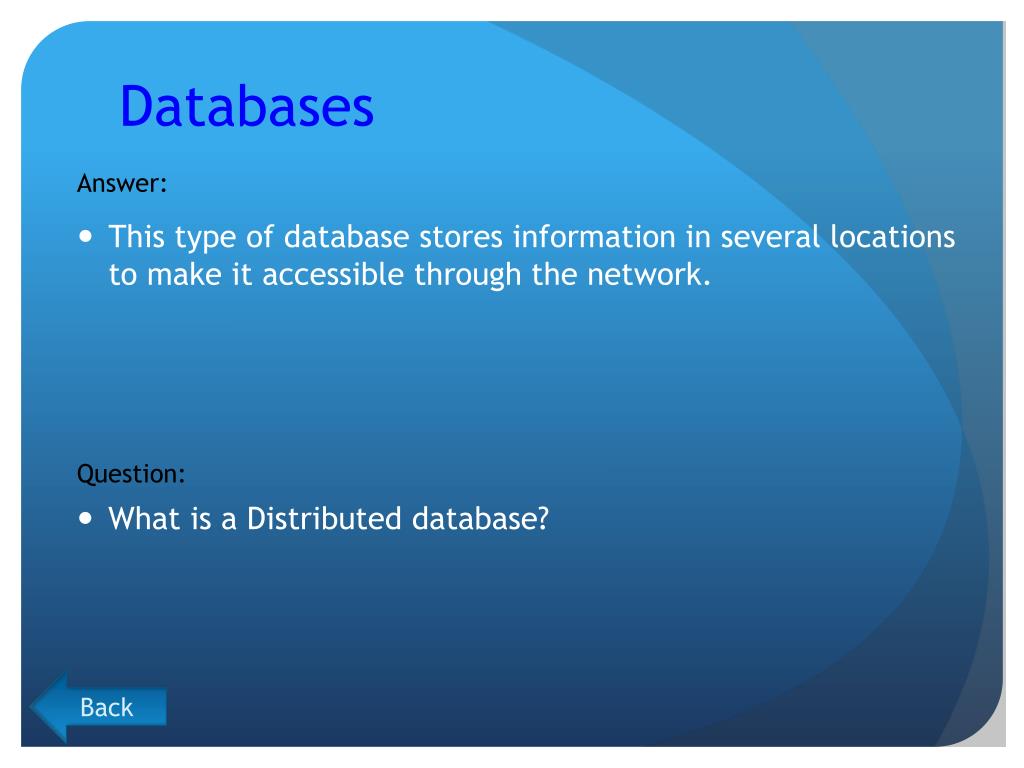 Databases

Answer:

• This type of database stores information in several locations to make it accessible through the network.

Question:

• What is a Distributed database?

Back